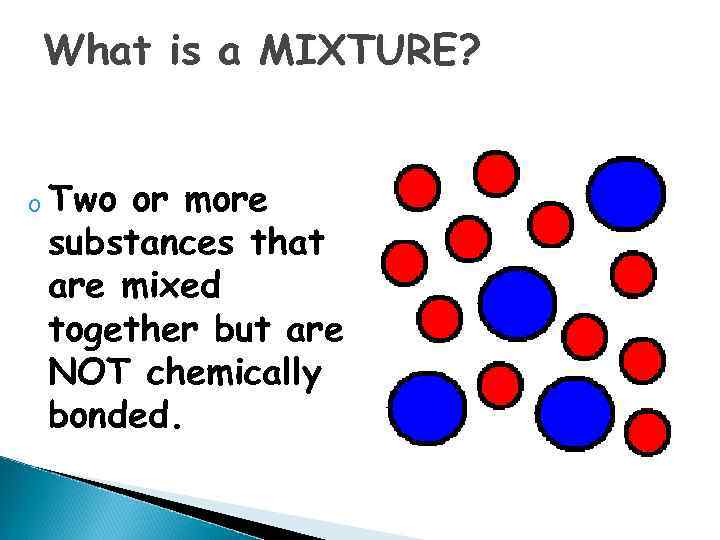 What is a MIXTURE?

o Two or more substances that are mixed together but are NOT chemically bonded.